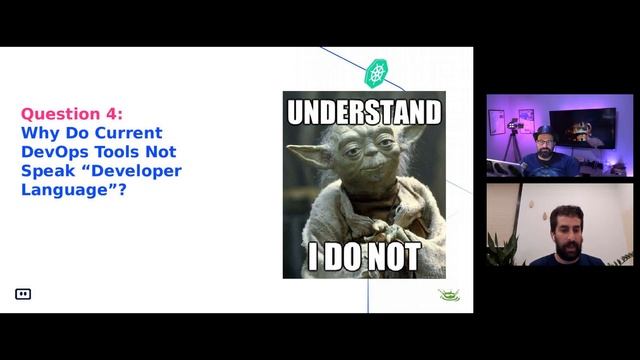 Question 4:
Why Do Current DevOps Tools Not Speak “Developer Language”?

UNDERSTAND

I DO NOT